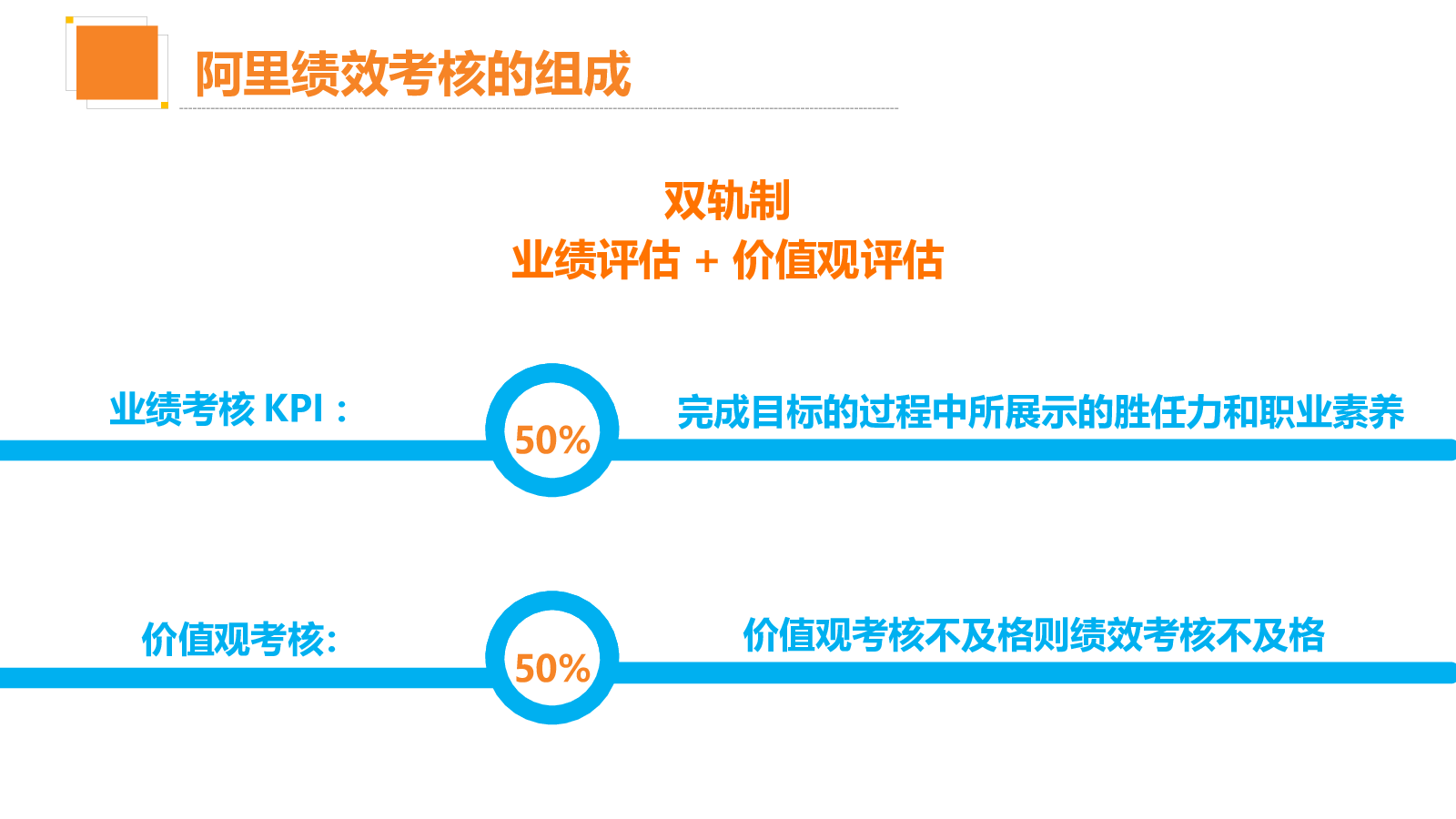 阿里绩效考核的组成

双轨制
业绩评估 + 价值观评估

业绩考核 KPI：

50%

完成目标的过程中所展示的胜任力和职业素养

价值观考核:

50%

价值观考核不及格则绩效考核不及格